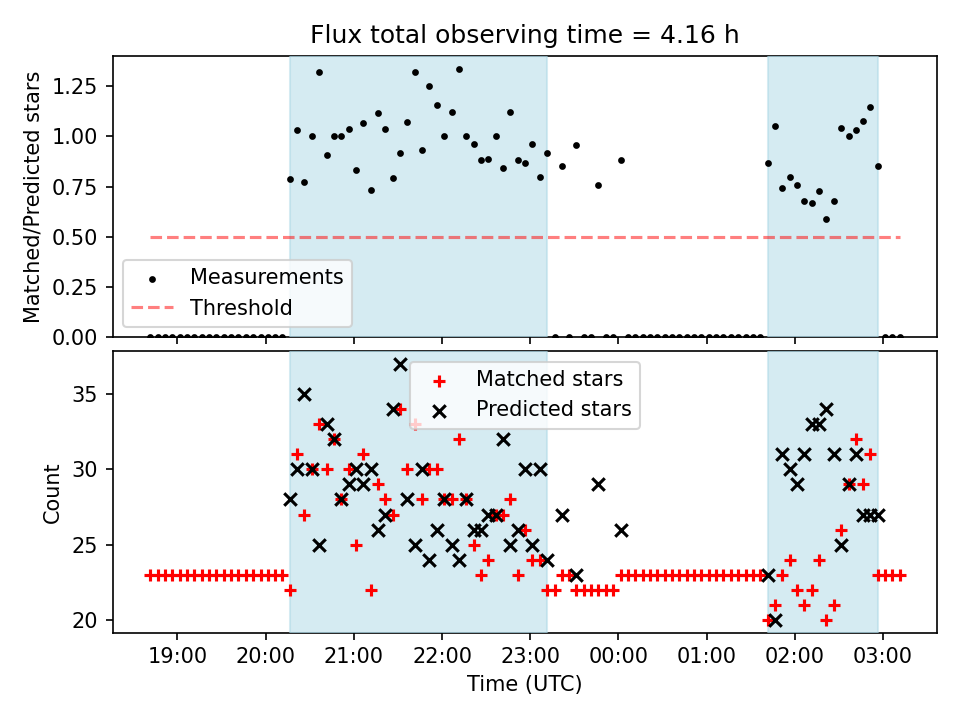 Flux total observing time = 4.16 h

Matched/Predicted stars

1.25
1.00
0.75
0.50
0.25
0.00

Measurements
Threshold

Count

35
30
25
20

Matched stars
Predicted stars

19:00 20:00 21:00 22:00 23:00 00:00 01:00 02:00 03:00

Time (UTC)